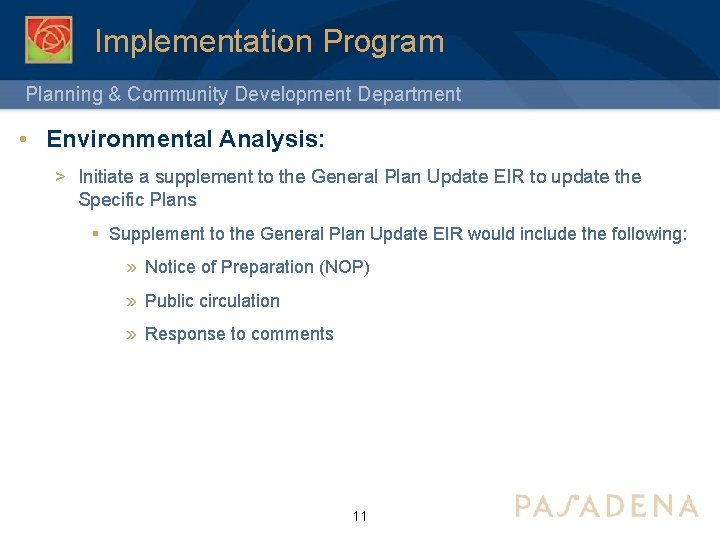 Implementation Program

Planning & Community Development Department

• Environmental Analysis:

> Initiate a supplement to the General Plan Update EIR to update the Specific Plans

▪ Supplement to the General Plan Update EIR would include the following:

» Notice of Preparation (NOP)

» Public circulation

» Response to comments

11

PASADENA